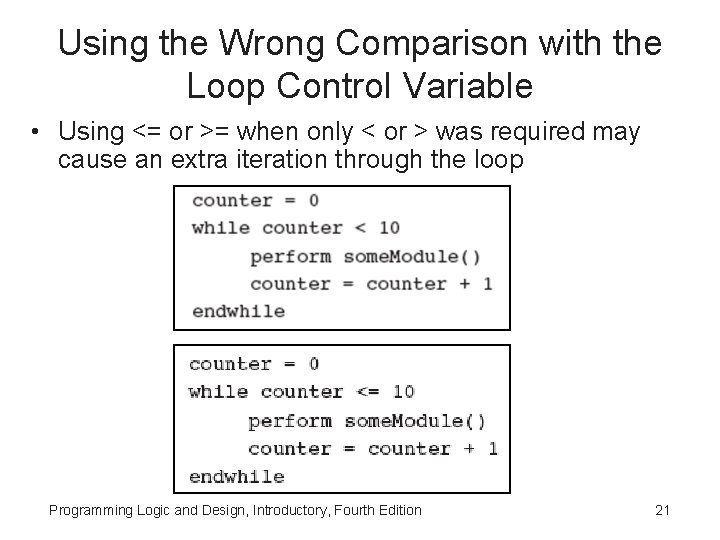 Using the Wrong Comparison with the Loop Control Variable

• Using <= or >= when only < or > was required may cause an extra iteration through the loop

counter = 0
while counter < 10
     perform someModule()
     counter = counter + 1
endwhile

counter = 0
while counter <= 10
     perform someModule()
     counter = counter + 1
endwhile

Programming Logic and Design, Introductory, Fourth Edition

21